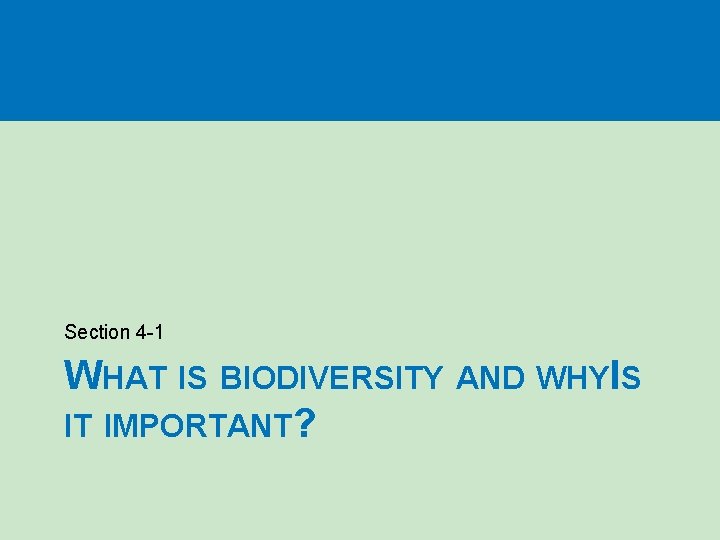 Section 4-1

WHAT IS BIODIVERSITY AND WHYIS IT IMPORTANT?